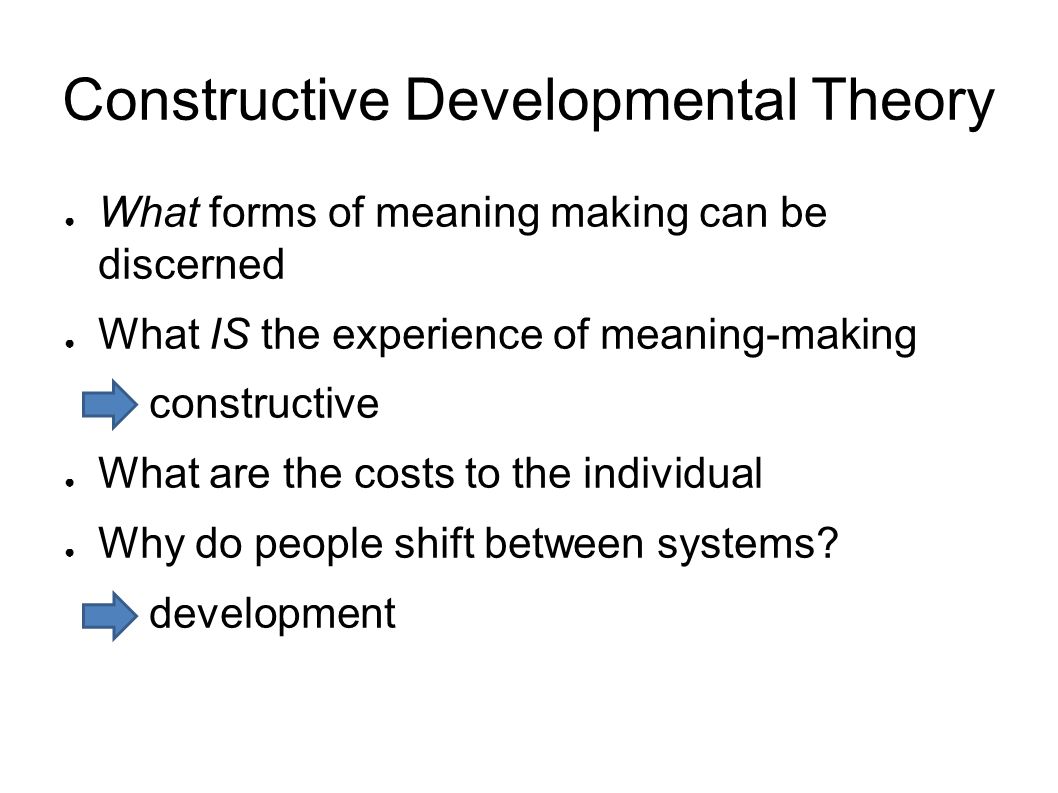 Constructive Developmental Theory

● What forms of meaning making can be discerned

● What IS the experience of meaning-making

constructive

● What are the costs to the individual

● Why do people shift between systems?

development